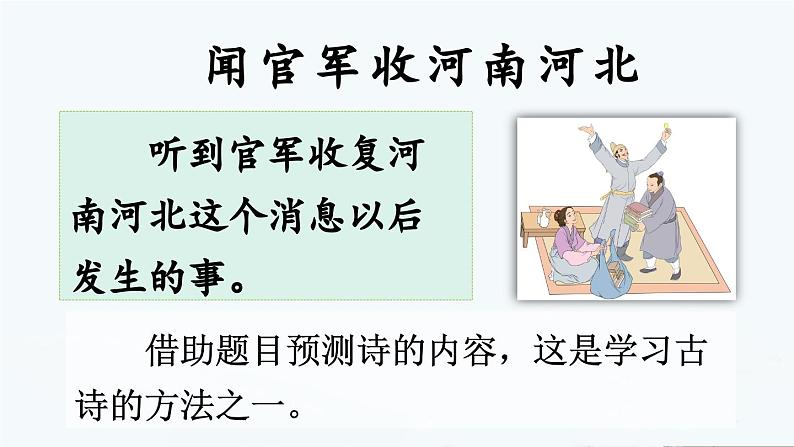 闻官军收河南河北

听到官军收复河南河北这个消息以后发生的事。

借助题目预测诗的内容，这是学习古诗的方法之一。